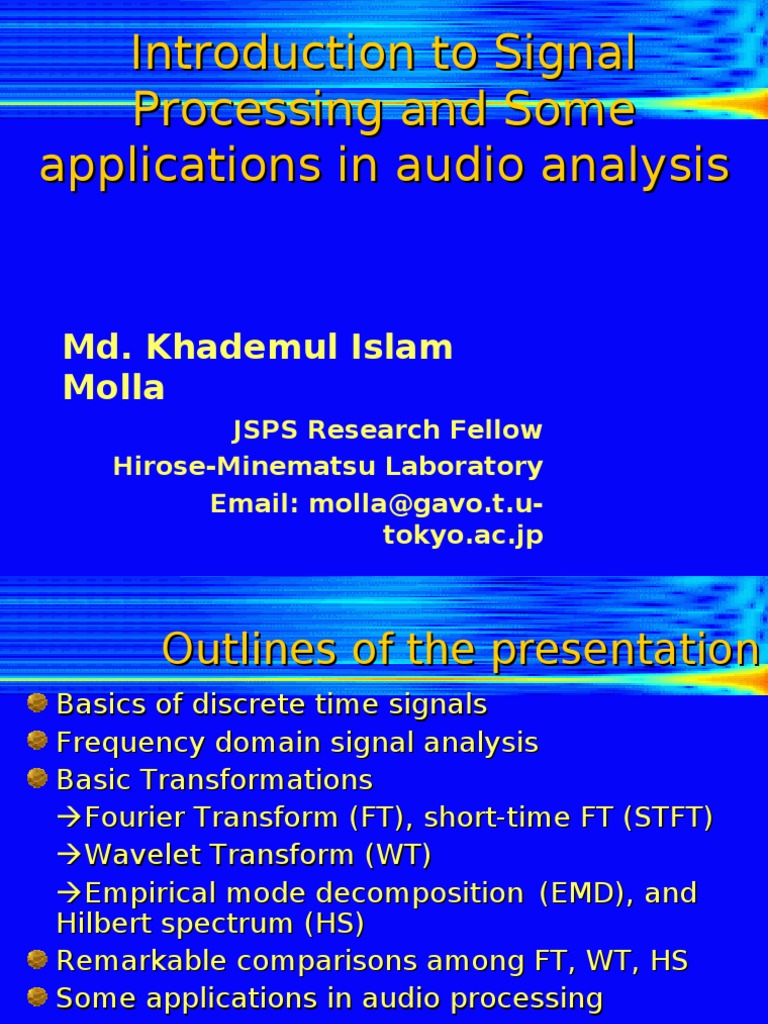 Introduction to Signal Processing and Some applications in audio analysis

Md. Khademul Islam Molla

JSPS Research Fellow

Hirose-Minematsu Laboratory

Email: molla@gavo.t.u-tokyo.ac.jp

Outlines of the presentation

Basics of discrete time signals

Frequency domain signal analysis

Basic Transformations

→Fourier Transform (FT), short-time FT (STFT)

→Wavelet Transform (WT)

→Empirical mode decomposition (EMD), and Hilbert spectrum (HS)

Remarkable comparisons among FT, WT, HS

Some applications in audio processing